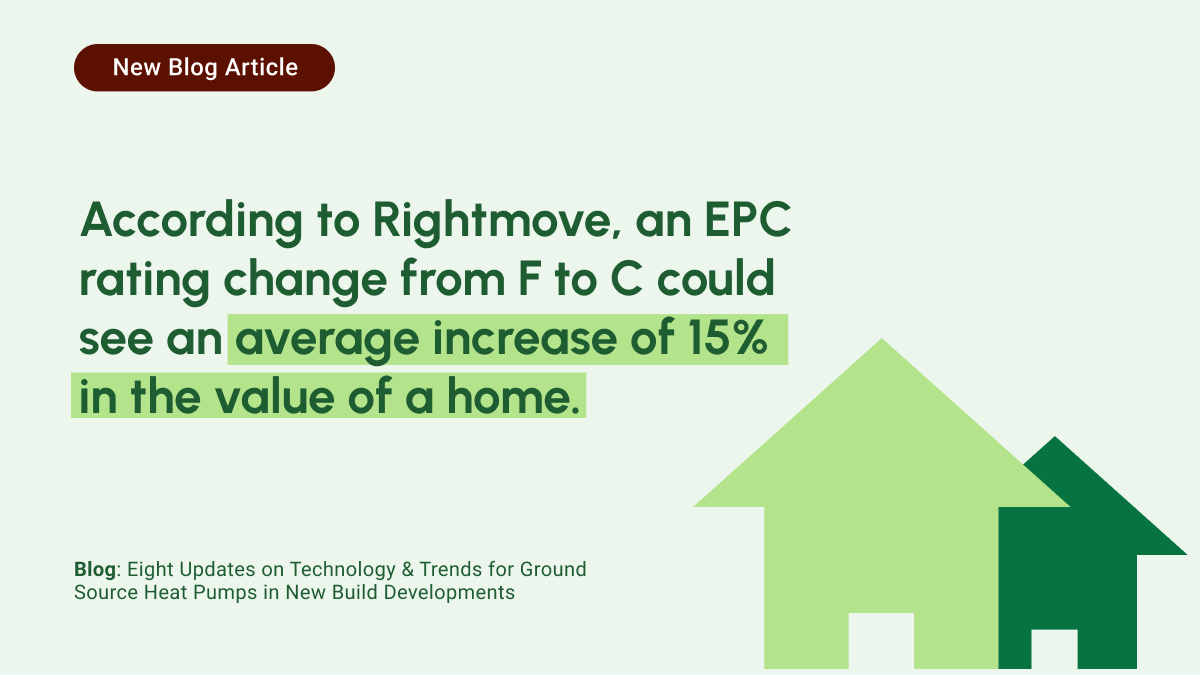 New Blog Article

According to Rightmove, an EPC rating change from F to C could see an average increase of 15% in the value of a home.

Blog: Eight Updates on Technology & Trends for Ground Source Heat Pumps in New Build Developments